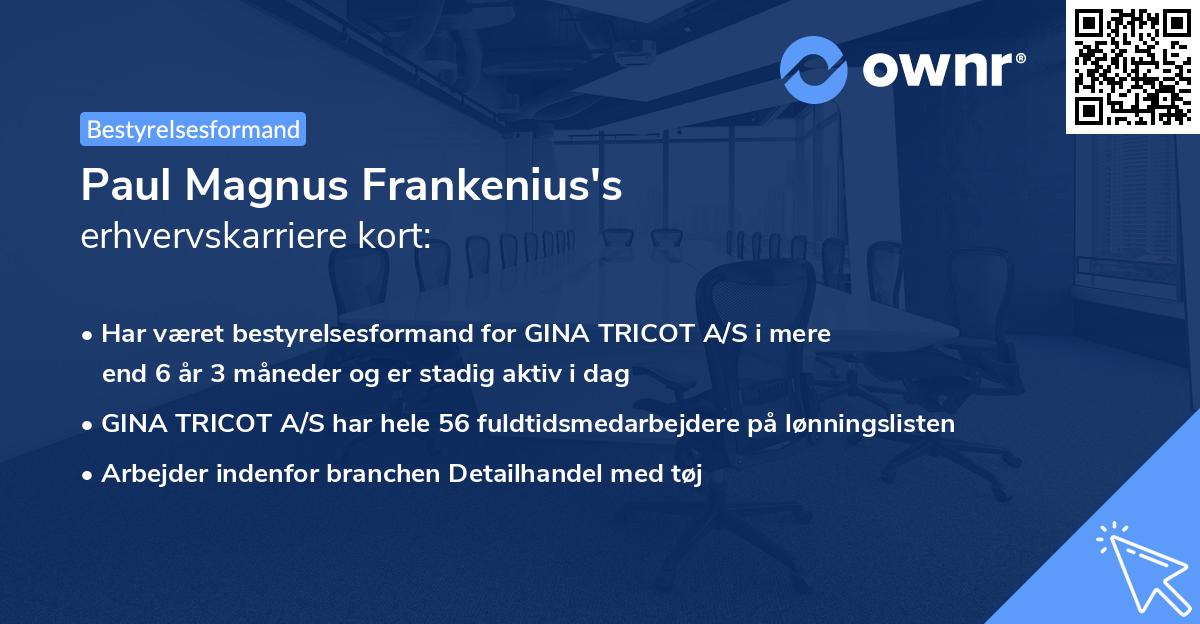 ownr®

Bestyrelsesformand

Paul Magnus Frankenius's
erhvervskarriere kort:

• Har været bestyrelsesformand for GINA TRICOT A/S i mere end 6 år 3 måneder og er stadig aktiv i dag
• GINA TRICOT A/S har hele 56 fuldtidsmedarbejdere på lønningslisten
• Arbejder indenfor branchen Detailhandel med tøj